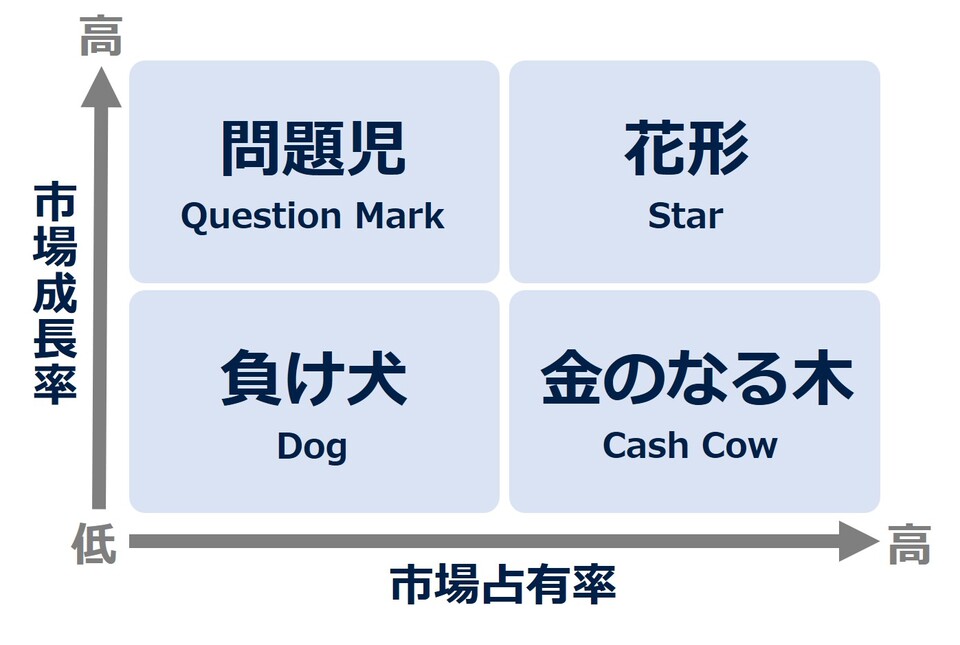 高

市場成長率

問題児
Question Mark

花形
Star

負け犬
Dog

金のなる木
Cash Cow

低

高

市場占有率